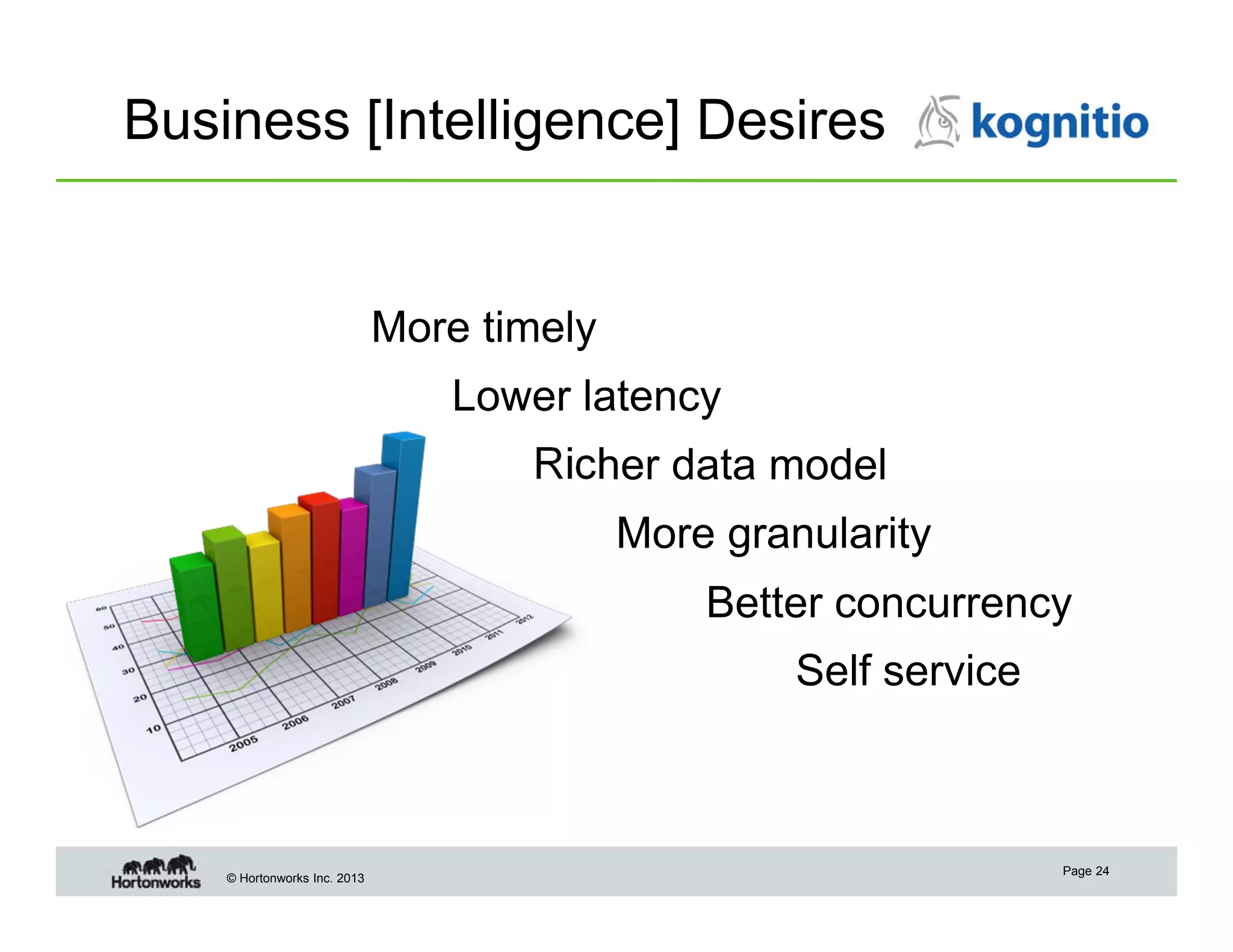 Business [Intelligence] Desires kognitio

More timely

Lower latency

Richer data model

More granularity

Better concurrency

Self service

60
50
40
30
20
10
2005
2006
2007
2008
2009
2010
2011
2012

Hortonworks © Hortonworks Inc. 2013

Page 24